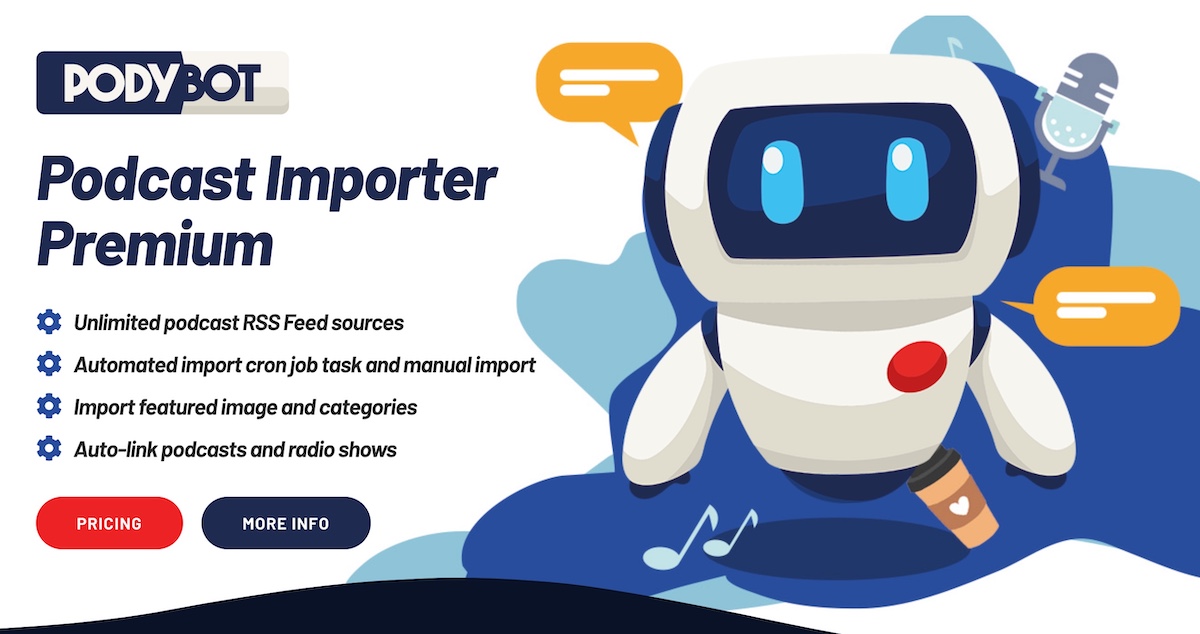 PODYBOT

Podcast Importer Premium

Unlimited podcast RSS Feed sources

Automated import cron job task and manual import

Import featured image and categories

Auto-link podcasts and radio shows

PRICING

MORE INFO